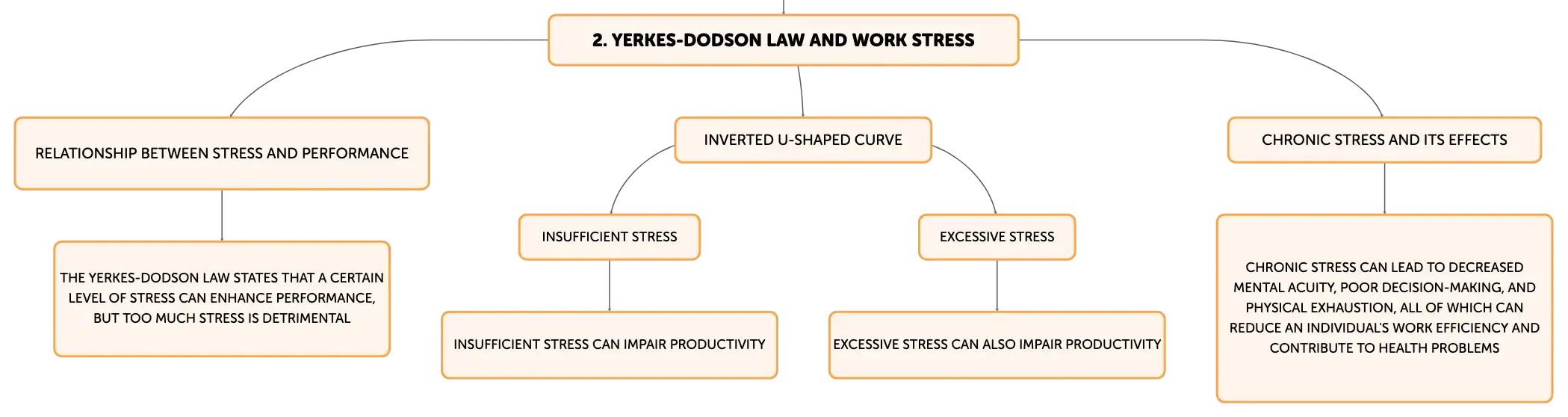 2. YERKES-DODSON LAW AND WORK STRESS

RELATIONSHIP BETWEEN STRESS AND PERFORMANCE

THE YERKES-DODSON LAW STATES THAT A CERTAIN LEVEL OF STRESS CAN ENHANCE PERFORMANCE, BUT TOO MUCH STRESS IS DETRIMENTAL

INVERTED U-SHAPED CURVE

INSUFFICIENT STRESS

INSUFFICIENT STRESS CAN IMPAIR PRODUCTIVITY

EXCESSIVE STRESS

EXCESSIVE STRESS CAN ALSO IMPAIR PRODUCTIVITY

CHRONIC STRESS AND ITS EFFECTS

CHRONIC STRESS CAN LEAD TO DECREASED MENTAL ACUITY, POOR DECISION-MAKING, AND PHYSICAL EXHAUSTION, ALL OF WHICH CAN REDUCE AN INDIVIDUAL'S WORK EFFICIENCY AND CONTRIBUTE TO HEALTH PROBLEMS